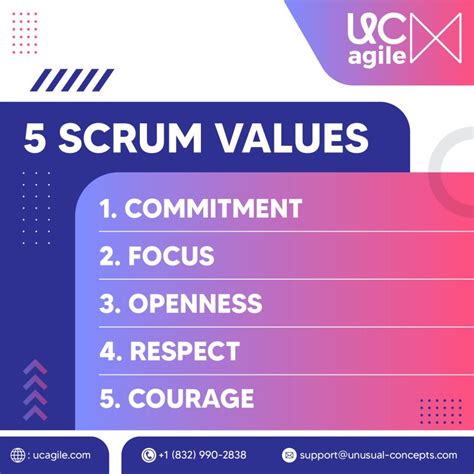 UC agile

5 SCRUM VALUES

1. COMMITMENT

2. FOCUS

3. OPENNESS

4. RESPECT

5. COURAGE

: ucagile.com

+1 (832) 990-2838

support@unusual-concepts.com